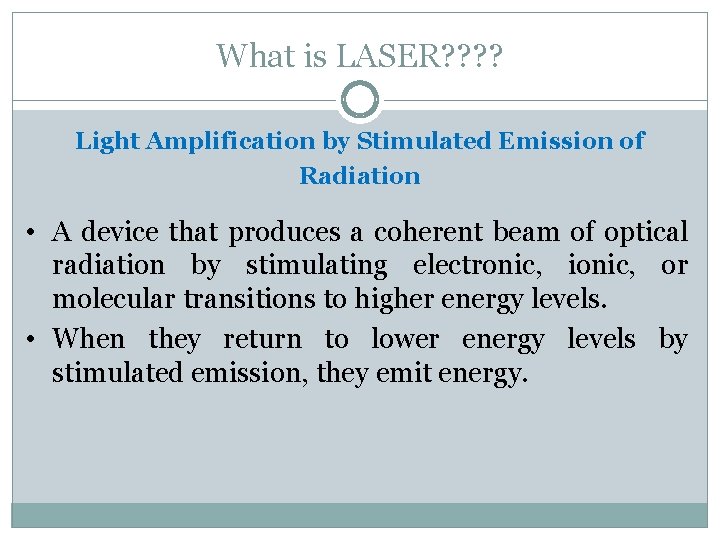 What is LASER????

Light Amplification by Stimulated Emission of Radiation

• A device that produces a coherent beam of optical radiation by stimulating electronic, ionic, or molecular transitions to higher energy levels.
• When they return to lower energy levels by stimulated emission, they emit energy.